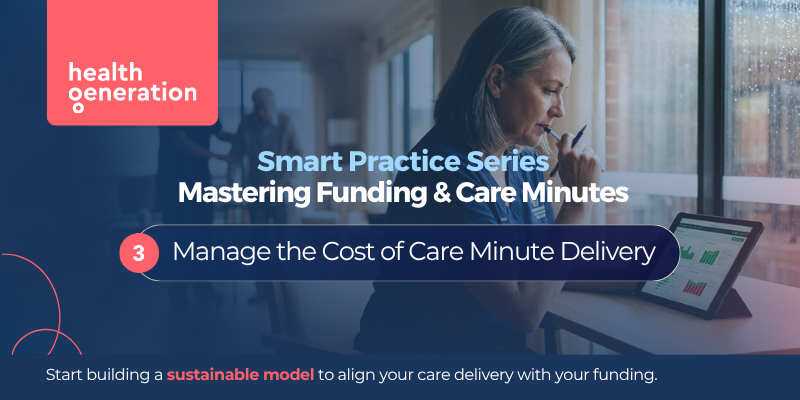 health generation

Smart Practice Series
Mastering Funding & Care Minutes

3 Manage the Cost of Care Minute Delivery

Start building a sustainable model to align your care delivery with your funding.